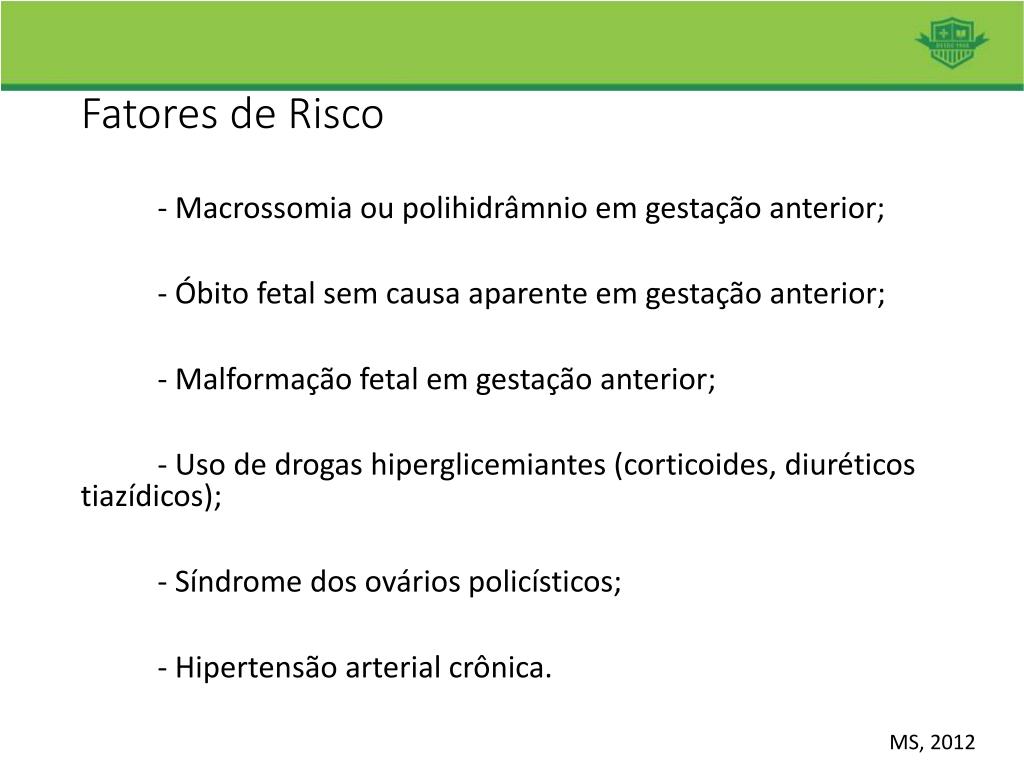 Fatores de Risco

- Macrossomia ou polihidrâmnio em gestação anterior;

- Óbito fetal sem causa aparente em gestação anterior;

- Malformação fetal em gestação anterior;

- Uso de drogas hiperglicemiantes (corticoides, diuréticos tiazídicos);

- Síndrome dos ovários policísticos;

- Hipertensão arterial crônica.

MS, 2012